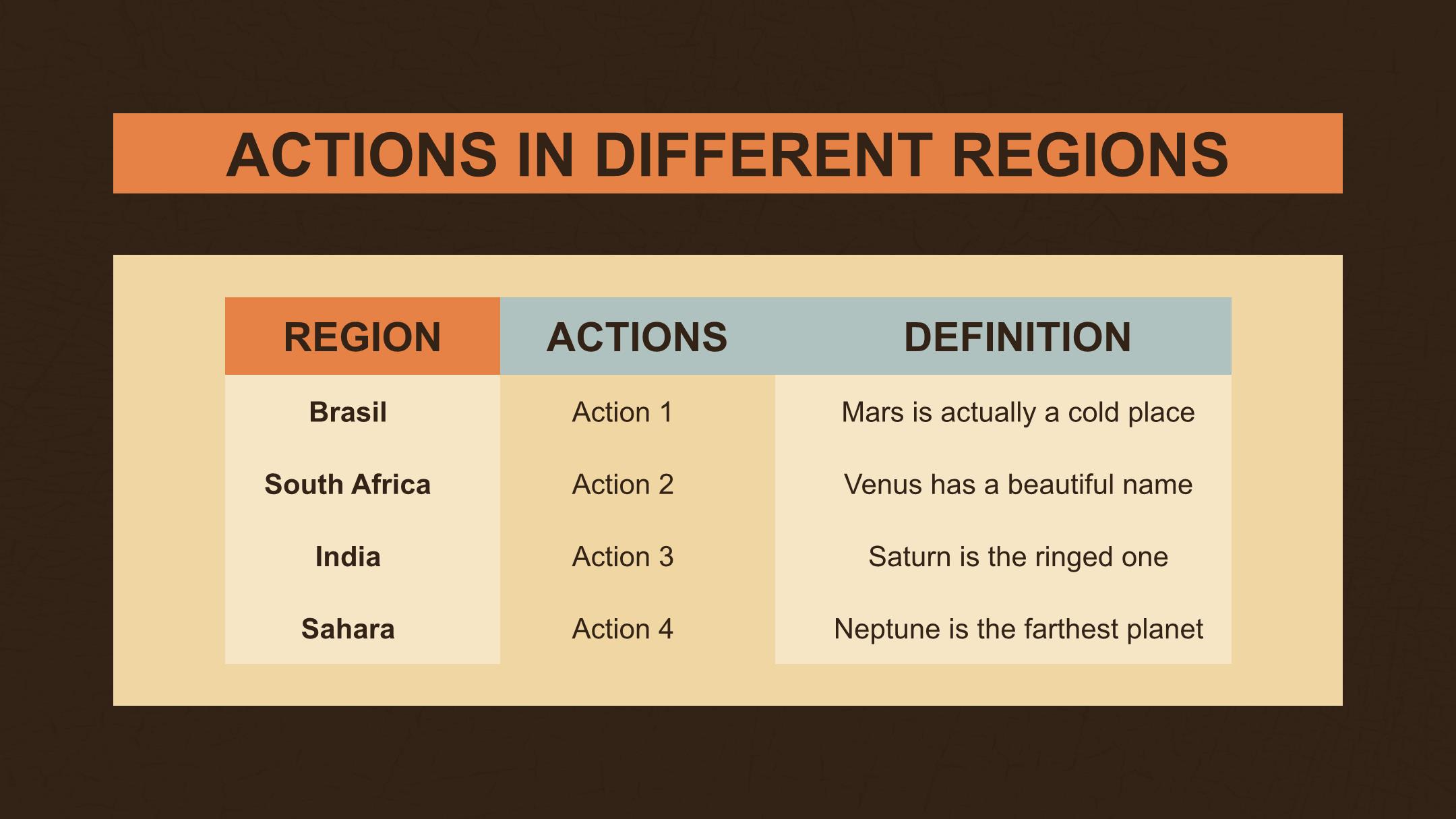 ACTIONS IN DIFFERENT REGIONS

| REGION | ACTIONS | DEFINITION |
|---|---|---|
| Brasil | Action 1 | Mars is actually a cold place |
| South Africa | Action 2 | Venus has a beautiful name |
| India | Action 3 | Saturn is the ringed one |
| Sahara | Action 4 | Neptune is the farthest planet |